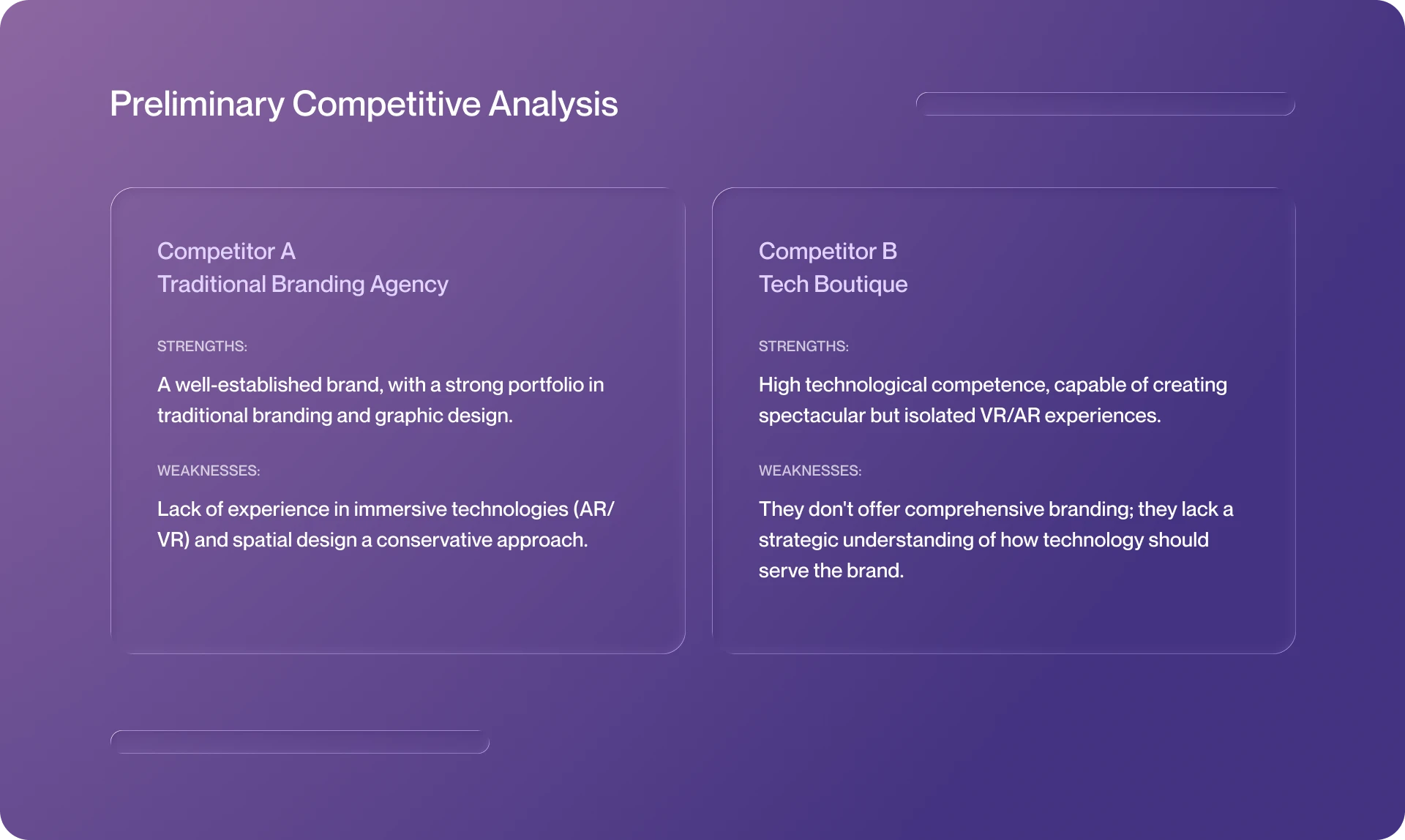 Preliminary Competitive Analysis

Competitor A
Traditional Branding Agency

STRENGTHS:

A well-established brand, with a strong portfolio in traditional branding and graphic design.

WEAKNESSES:

Lack of experience in immersive technologies (AR/VR) and spatial design a conservative approach.

Competitor B
Tech Boutique

STRENGTHS:

High technological competence, capable of creating spectacular but isolated VR/AR experiences.

WEAKNESSES:

They don't offer comprehensive branding; they lack a strategic understanding of how technology should serve the brand.